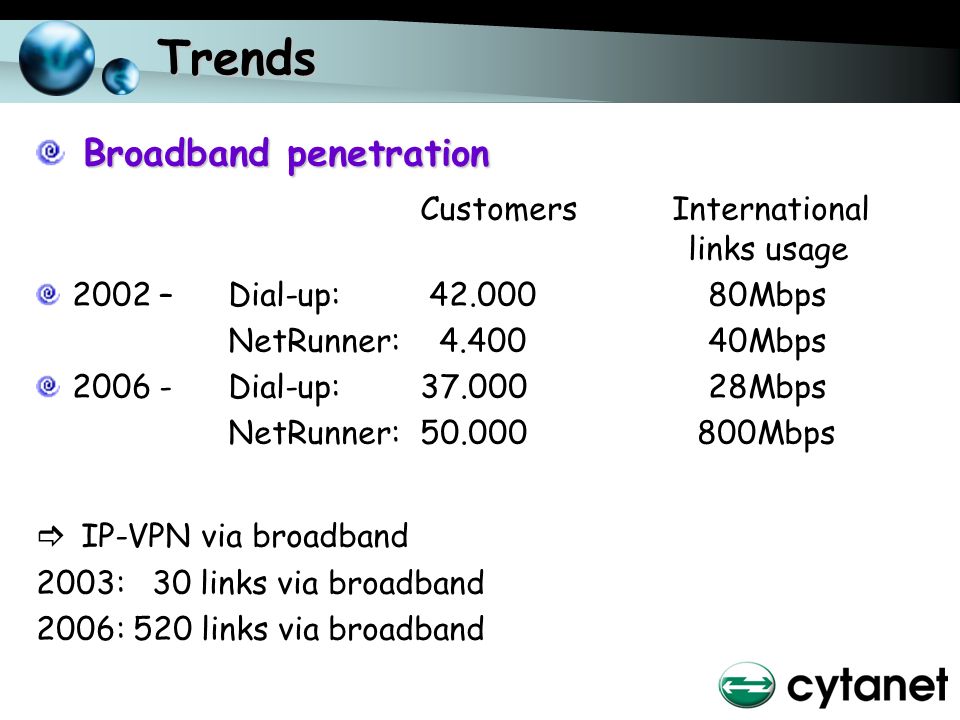 Trends

Broadband penetration

| | | Customers | International links usage |
|---|---|---|---|
| 2002 – | Dial-up: | 42.000 | 80Mbps |
| | NetRunner: | 4.400 | 40Mbps |
| 2006 - | Dial-up: | 37.000 | 28Mbps |
| | NetRunner: | 50.000 | 800Mbps |

⇨ IP-VPN via broadband
2003: 30 links via broadband
2006: 520 links via broadband

cytanet